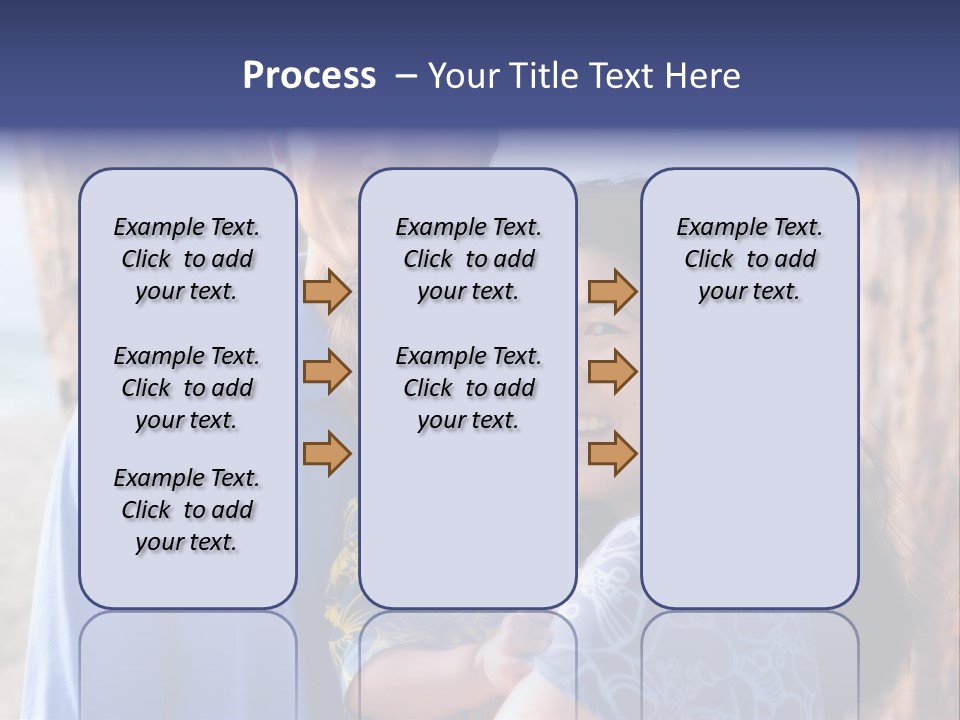 Process – Your Title Text Here

Example Text. Click to add your text.

Example Text. Click to add your text.

Example Text. Click to add your text.

Example Text. Click to add your text.

Example Text. Click to add your text.

Example Text. Click to add your text.